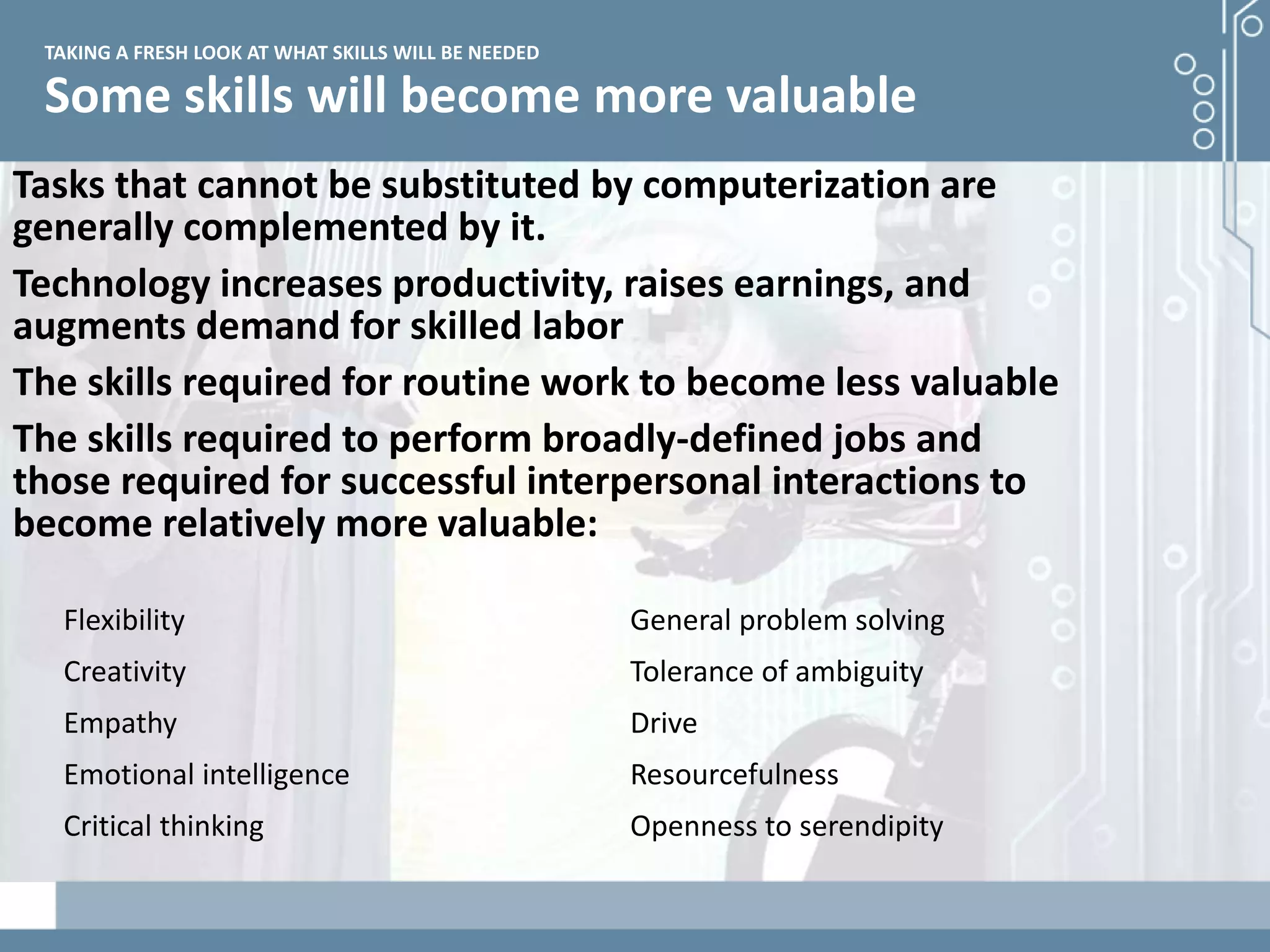 TAKING A FRESH LOOK AT WHAT SKILLS WILL BE NEEDED
Some skills will become more valuable

Tasks that cannot be substituted by computerization are generally complemented by it.

Technology increases productivity, raises earnings, and augments demand for skilled labor

The skills required for routine work to become less valuable

The skills required to perform broadly-defined jobs and those required for successful interpersonal interactions to become relatively more valuable:

Flexibility
Creativity
Empathy
Emotional intelligence
Critical thinking

General problem solving
Tolerance of ambiguity
Drive
Resourcefulness
Openness to serendipity